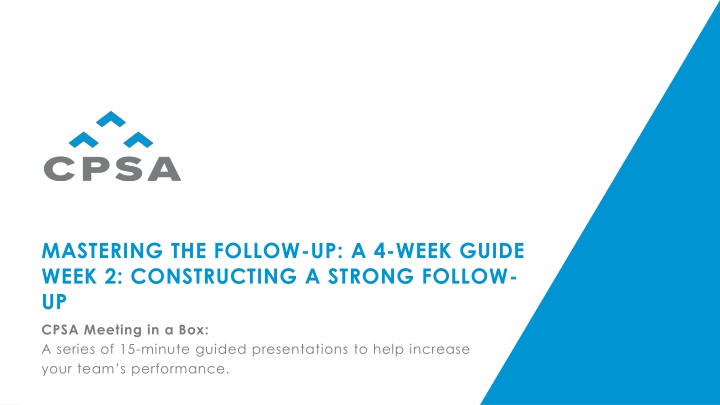 CPSA

MASTERING THE FOLLOW-UP: A 4-WEEK GUIDE
WEEK 2: CONSTRUCTING A STRONG FOLLOW-UP

CPSA Meeting in a Box:
A series of 15-minute guided presentations to help increase your team's performance.